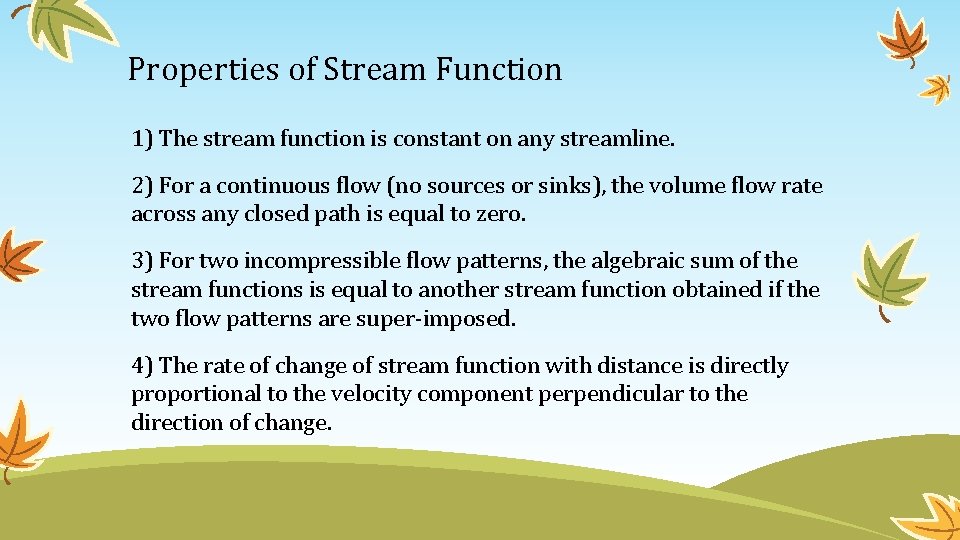 Properties of Stream Function

1) The stream function is constant on any streamline.

2) For a continuous flow (no sources or sinks), the volume flow rate across any closed path is equal to zero.

3) For two incompressible flow patterns, the algebraic sum of the stream functions is equal to another stream function obtained if the two flow patterns are super-imposed.

4) The rate of change of stream function with distance is directly proportional to the velocity component perpendicular to the direction of change.